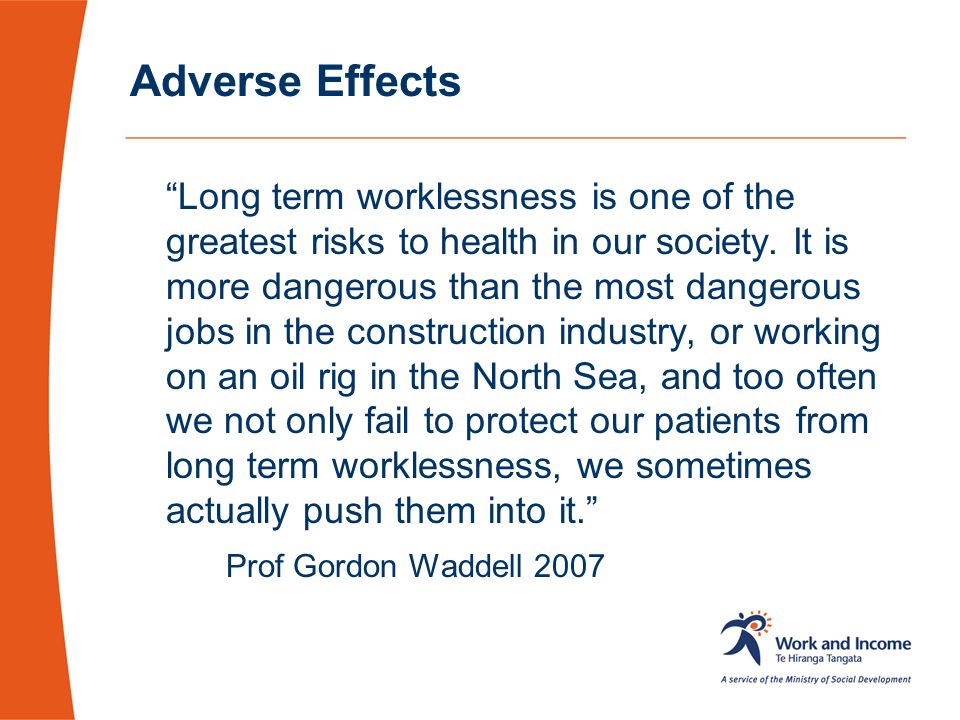 Adverse Effects

“Long term worklessness is one of the greatest risks to health in our society. It is more dangerous than the most dangerous jobs in the construction industry, or working on an oil rig in the North Sea, and too often we not only fail to protect our patients from long term worklessness, we sometimes actually push them into it.”

Prof Gordon Waddell 2007

Work and Income
Te Hiranga Tangata
A service of the Ministry of Social Development